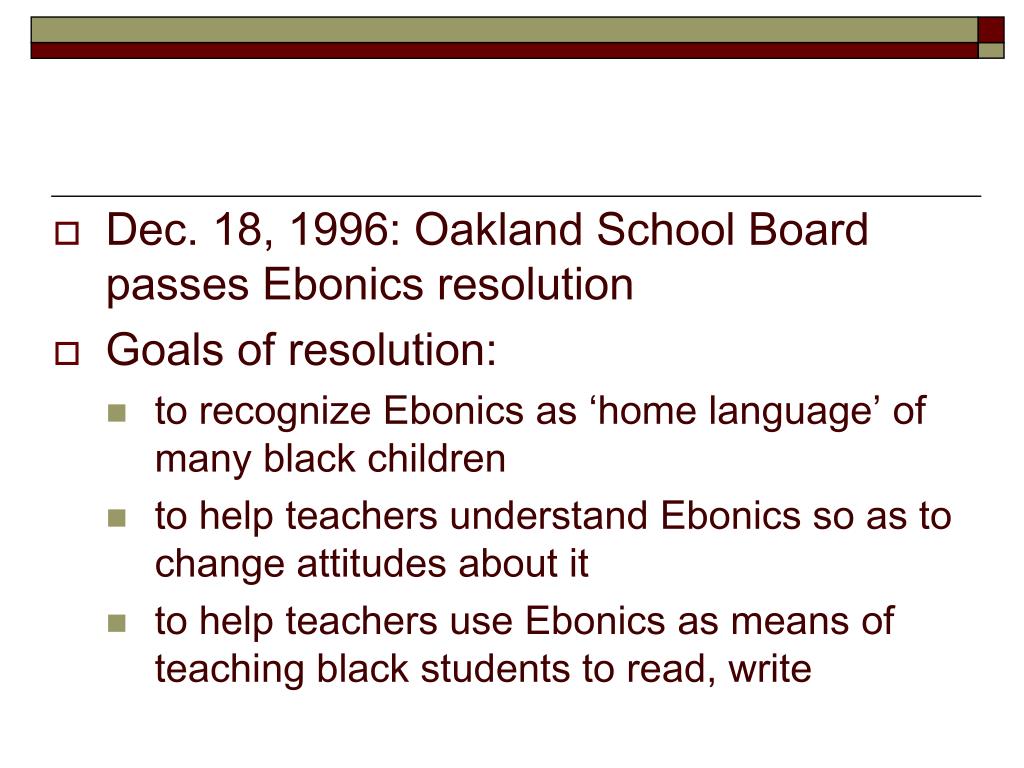 Dec. 18, 1996: Oakland School Board passes Ebonics resolution

Goals of resolution:

to recognize Ebonics as ‘home language’ of many black children

to help teachers understand Ebonics so as to change attitudes about it

to help teachers use Ebonics as means of teaching black students to read, write